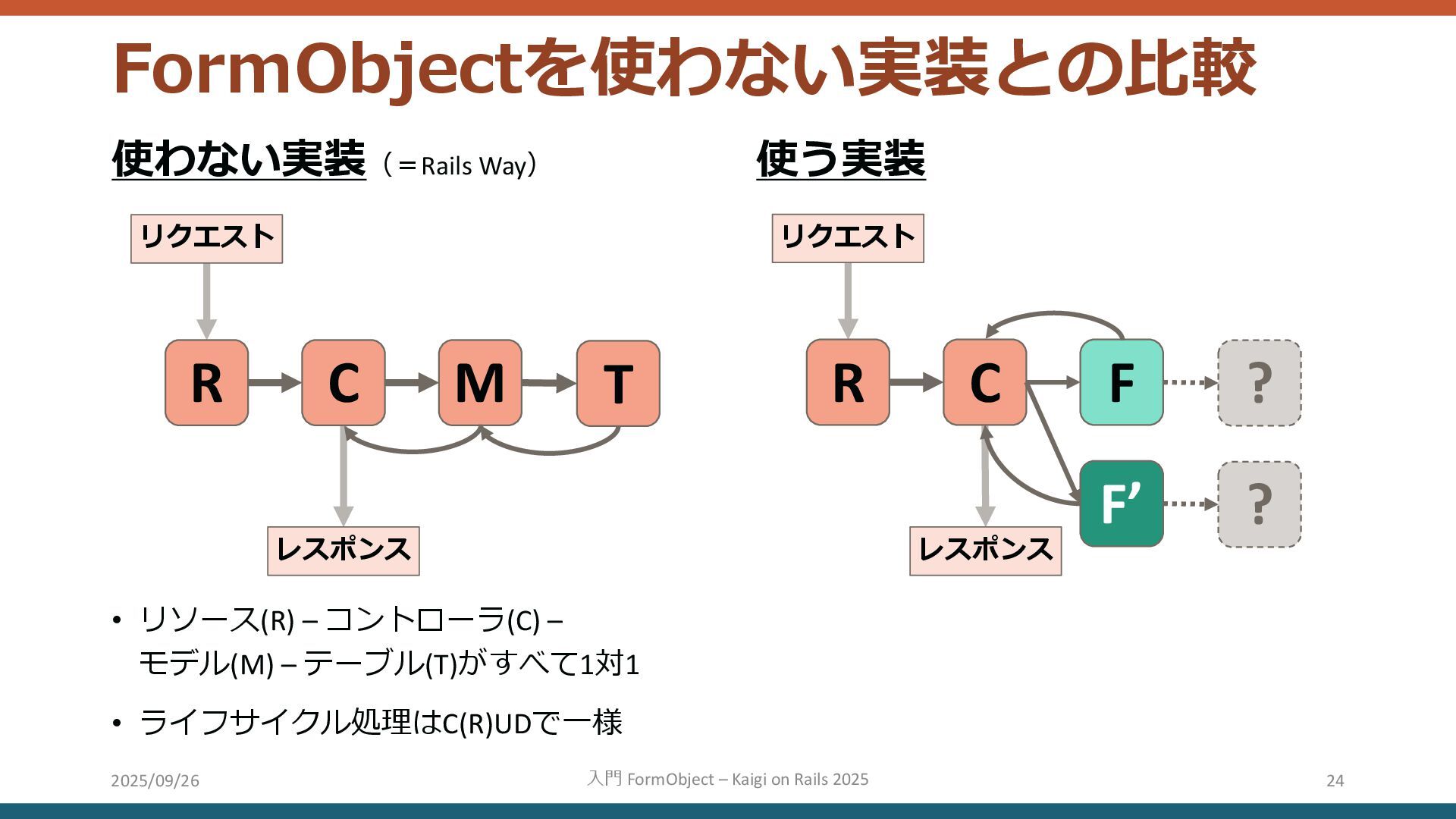 FormObjectを使わない実装との比較

使わない実装（＝Rails Way）

リクエスト

R C M T

レスポンス

• リソース(R) – コントローラ(C) – モデル(M) – テーブル(T)がすべて1対1

• ライフサイクル処理はC(R)UDで一様

使う実装

リクエスト

R C F ?

F’ ?

レスポンス

2025/09/26

入門 FormObject – Kaigi on Rails 2025

24